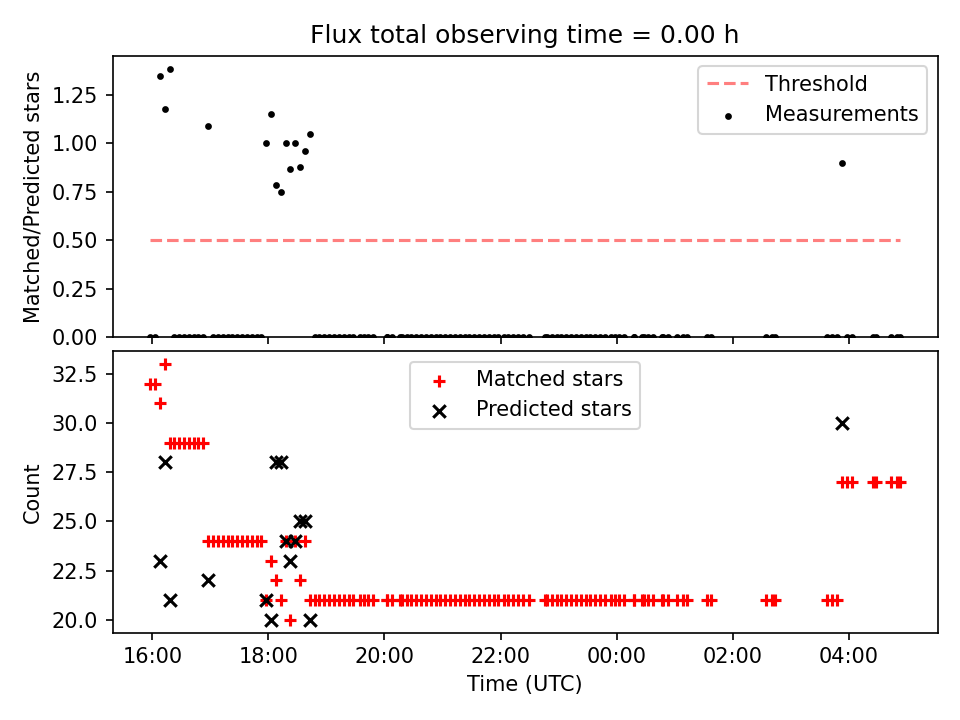 Flux total observing time = 0.00 h

Matched/Predicted stars

1.25
1.00
0.75
0.50
0.25
0.00

Threshold
Measurements

Count

32.5
30.0
27.5
25.0
22.5
20.0

Matched stars
Predicted stars

16:00
18:00
20:00
22:00
00:00
02:00
04:00

Time (UTC)